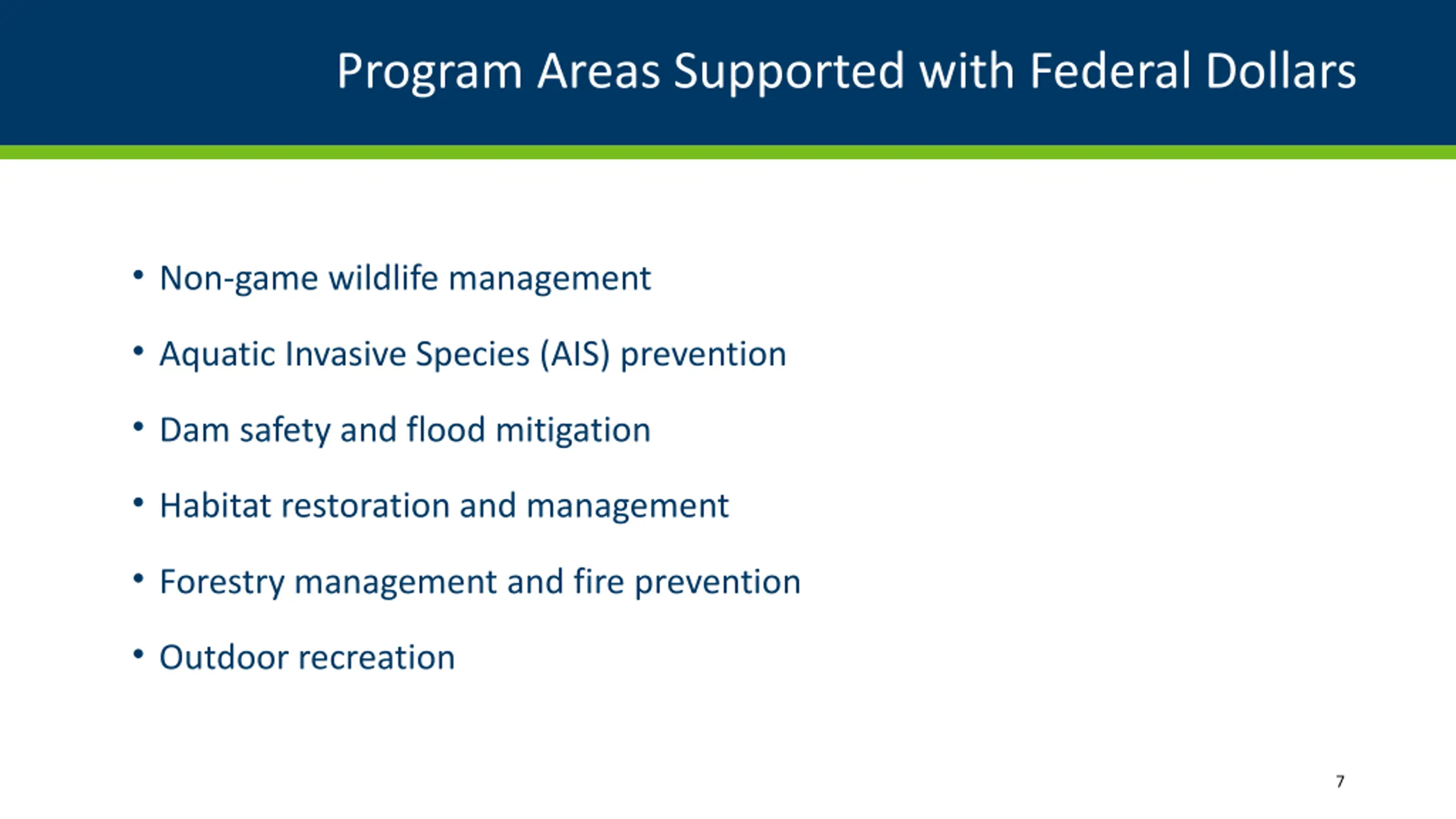 Program Areas Supported with Federal Dollars

• Non-game wildlife management

• Aquatic Invasive Species (AIS) prevention

• Dam safety and flood mitigation

• Habitat restoration and management

• Forestry management and fire prevention

• Outdoor recreation

7